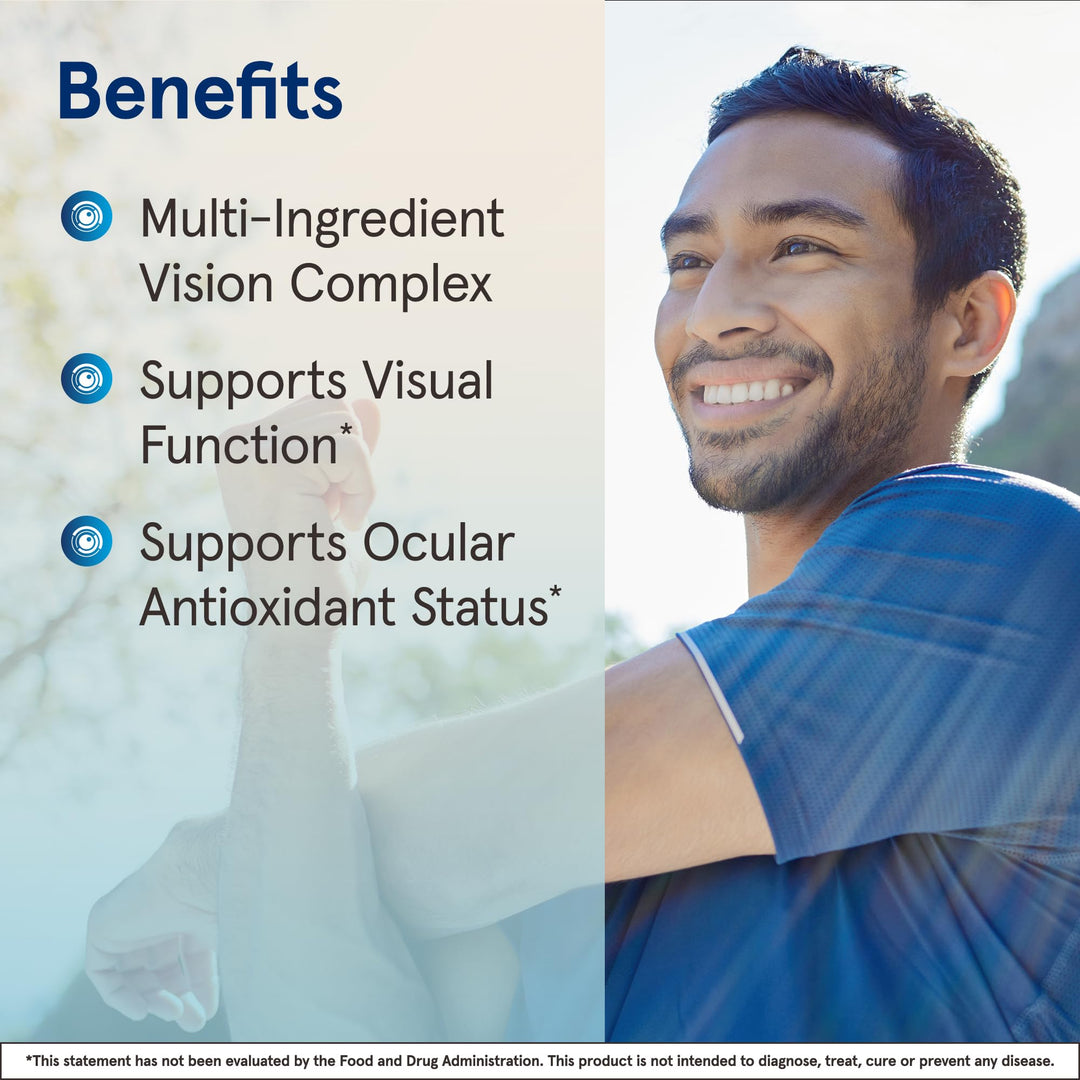 Benefits

Multi-Ingredient Vision Complex

Supports Visual Function*

Supports Ocular Antioxidant Status*

*This statement has not been evaluated by the Food and Drug Administration. This product is not intended to diagnose, treat, cure or prevent any disease.